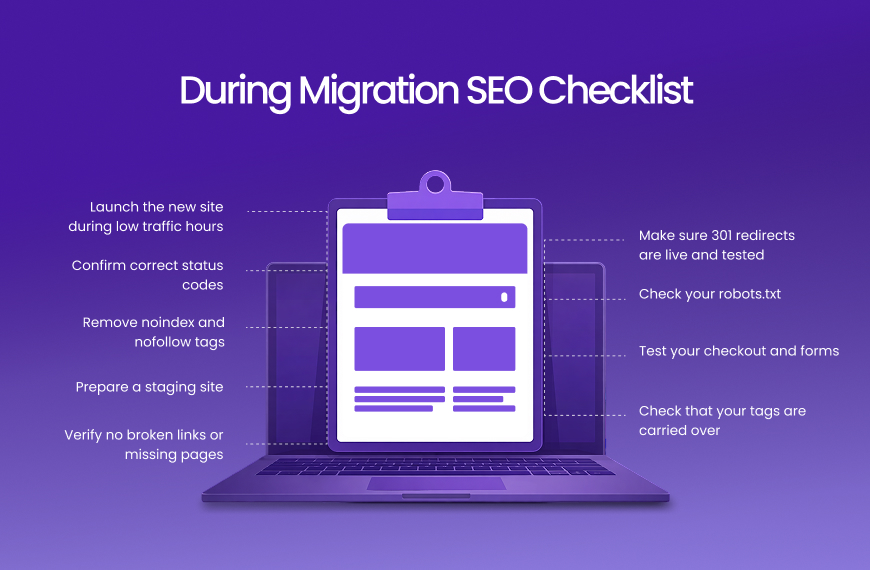 During Migration SEO Checklist

Launch the new site during low traffic hours

Confirm correct status codes

Remove noindex and nofollow tags

Prepare a staging site

Verify no broken links or missing pages

Make sure 301 redirects are live and tested

Check your robots.txt

Test your checkout and forms

Check that your tags are carried over